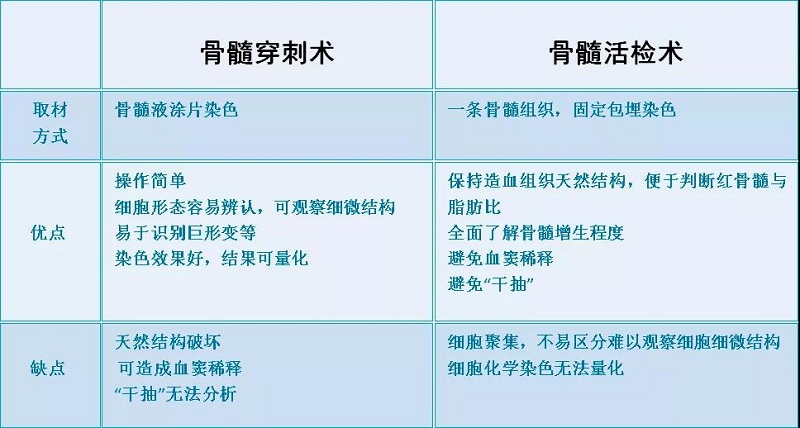 | | 骨髓穿刺术 | 骨髓活检术 |
|---|---|---|
| 取材方式 | 骨髓液涂片染色 | 一条骨髓组织，固定包埋染色 |
| 优点 | 操作简单<br>细胞形态容易辨认，可观察细微结构<br>易于识别巨形变等<br>染色效果好，结果可量化 | 保持造血组织天然结构，便于判断红骨髓与脂肪比<br>全面了解骨髓增生程度<br>避免血窦稀释<br>避免“干抽” |
| 缺点 | 天然结构破坏<br>可造成血窦稀释<br>“干抽”无法分析 | 细胞聚集，不易区分难以观察细胞细微结构<br>细胞化学染色无法量化 |